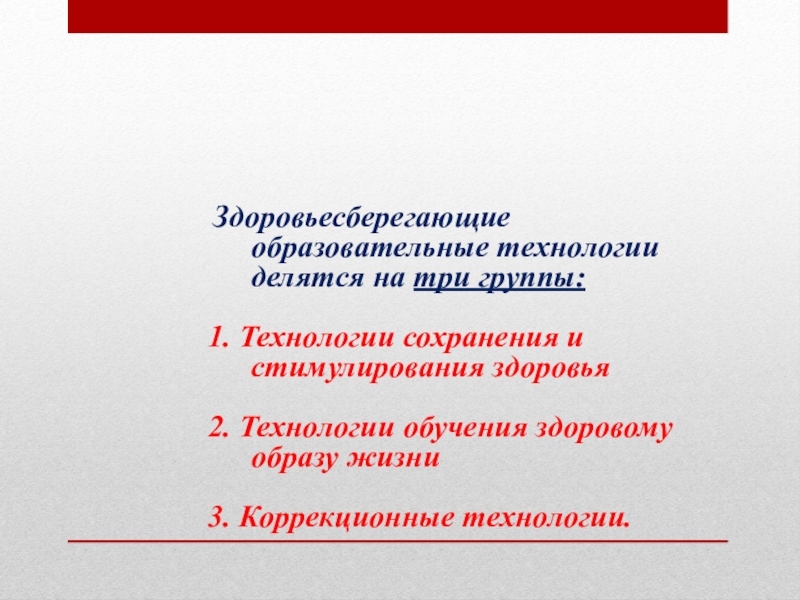 Здоровьесберегающие образовательные технологии делятся на три группы:

1. Технологии сохранения и стимулирования здоровья

2. Технологии обучения здоровому образу жизни

3. Коррекционные технологии.